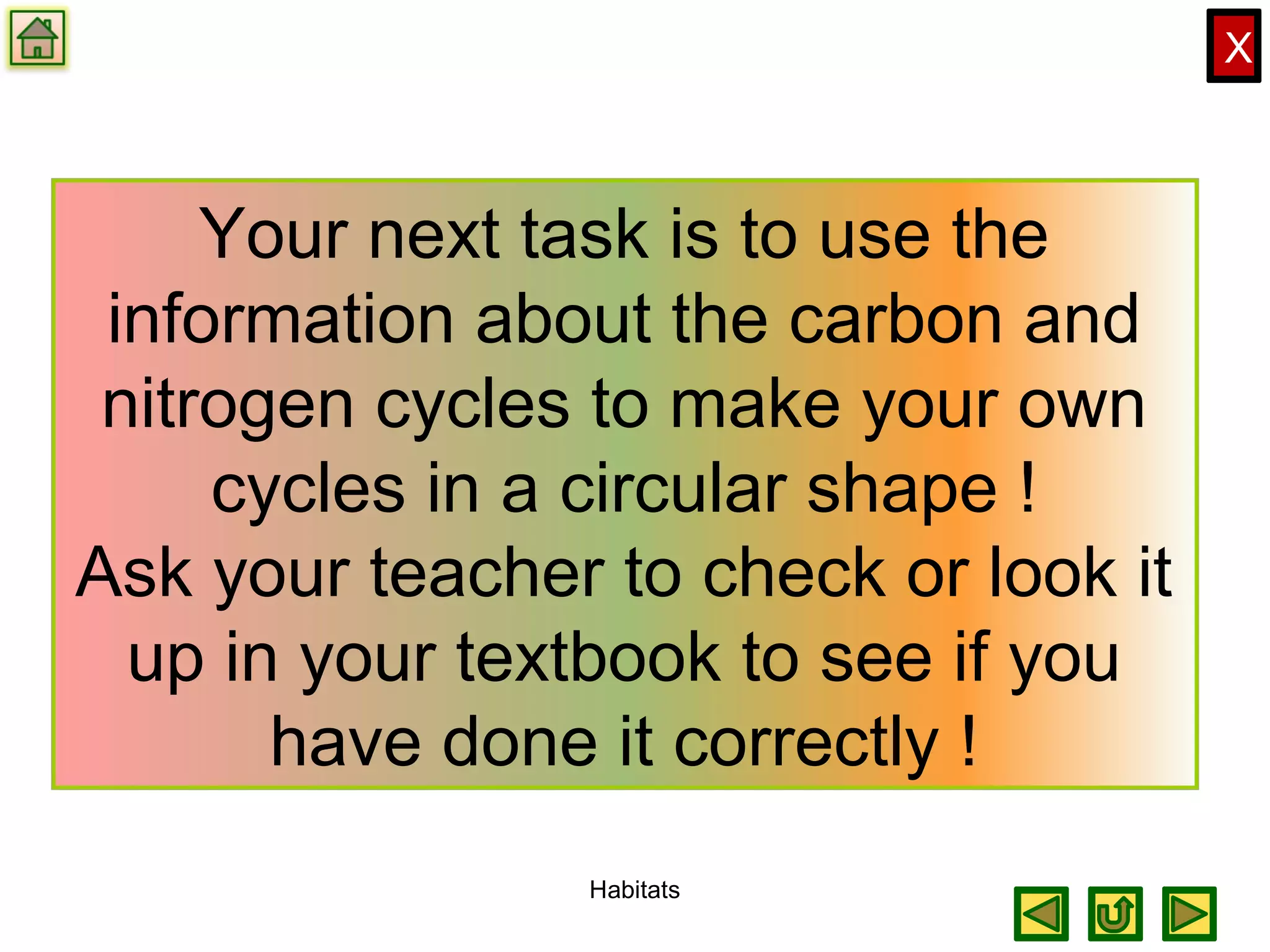 X

Your next task is to use the information about the carbon and nitrogen cycles to make your own cycles in a circular shape !
Ask your teacher to check or look it up in your textbook to see if you have done it correctly !

Habitats